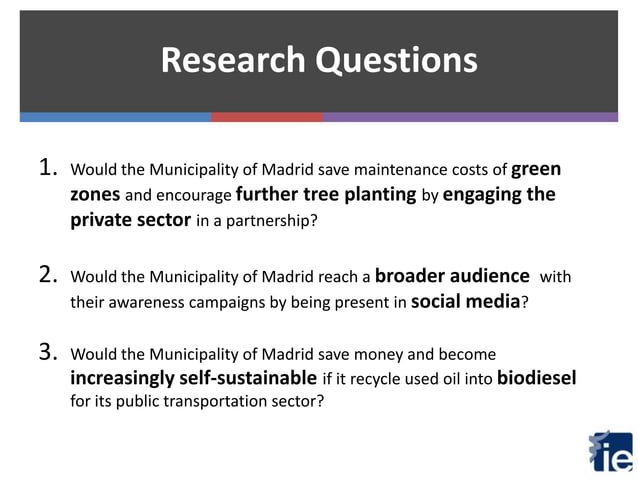 Research Questions

1. Would the Municipality of Madrid save maintenance costs of green zones and encourage further tree planting by engaging the private sector in a partnership?

2. Would the Municipality of Madrid reach a broader audience with their awareness campaigns by being present in social media?

3. Would the Municipality of Madrid save money and become increasingly self-sustainable if it recycle used oil into biodiesel for its public transportation sector?

ie